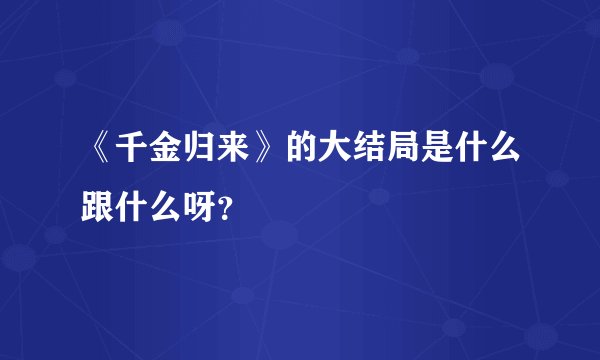 《千金归来》的大结局是什么跟什么呀?